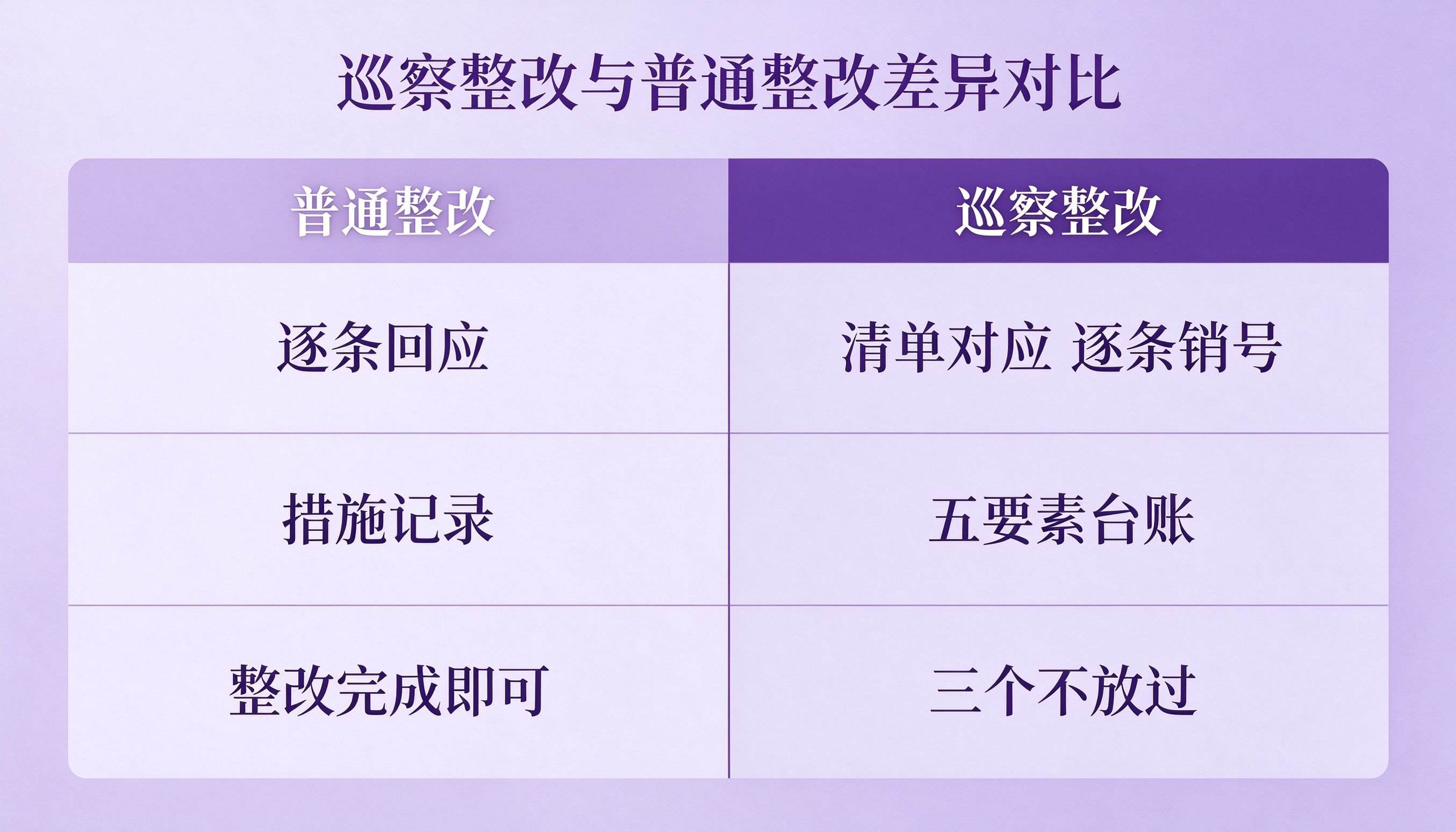 巡察整改与普通整改差异对比

| 普通整改 | 巡察整改 |
|---|---|
| 逐条回应 | 清单对应 逐条销号 |
| 措施记录 | 五要素台账 |
| 整改完成即可 | 三个不放过 |